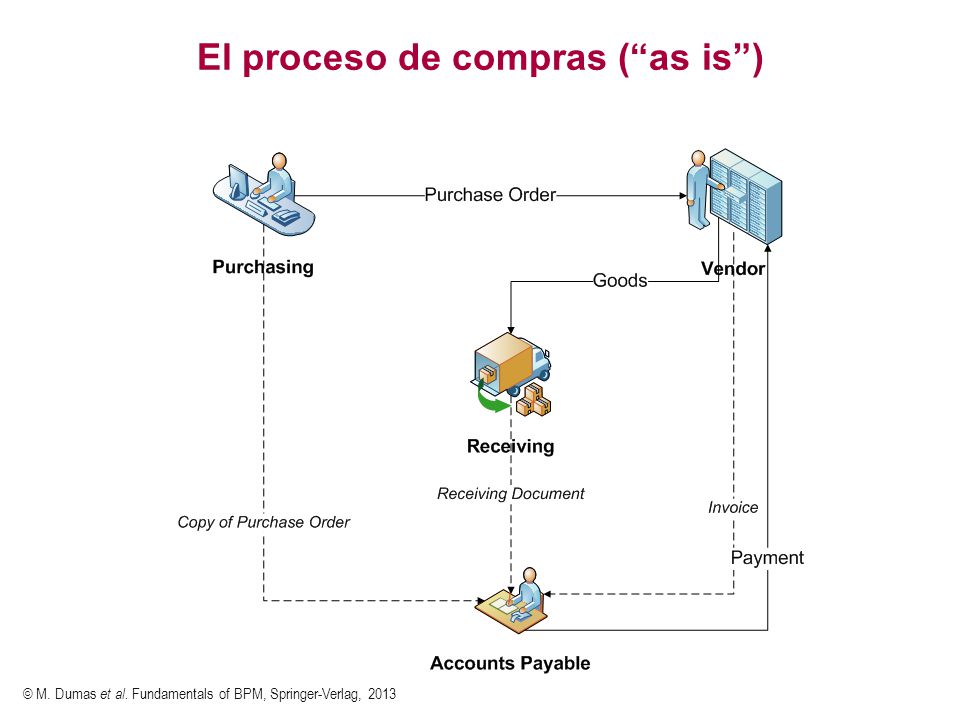 El proceso de compras (“as is”)

Purchase Order

Purchasing

Vendor

Goods

Receiving

Receiving Document

Copy of Purchase Order

Invoice

Payment

Accounts Payable

© M. Dumas et al. Fundamentals of BPM, Springer-Verlag, 2013